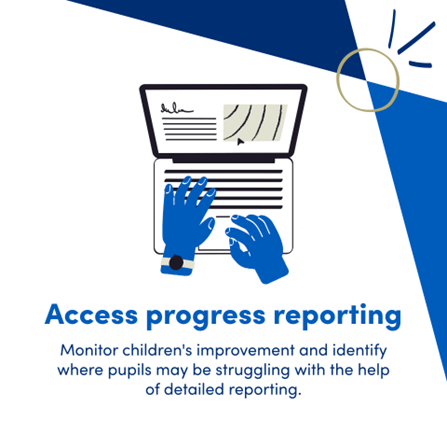 Access progress reporting

Monitor children's improvement and identify where pupils may be struggling with the help of detailed reporting.